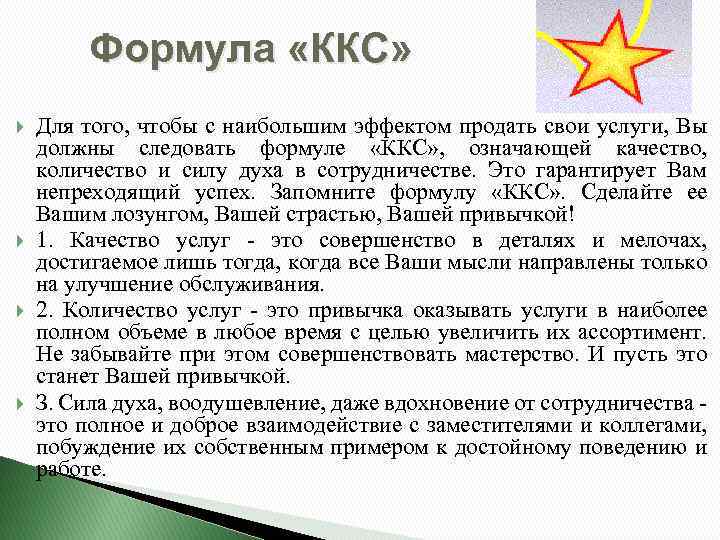 Формула «ККС»

Для того, чтобы с наибольшим эффектом продать свои услуги, Вы должны следовать формуле «ККС», означающей качество, количество и силу духа в сотрудничестве. Это гарантирует Вам непреходящий успех. Запомните формулу «ККС». Сделайте ее Вашим лозунгом, Вашей страстью, Вашей привычкой!

1. Качество услуг - это совершенство в деталях и мелочах, достигаемое лишь тогда, когда все Ваши мысли направлены только на улучшение обслуживания.

2. Количество услуг - это привычка оказывать услуги в наиболее полном объеме в любое время с целью увеличить их ассортимент. Не забывайте при этом совершенствовать мастерство. И пусть это станет Вашей привычкой.

3. Сила духа, воодушевление, даже вдохновение от сотрудничества - это полное и доброе взаимодействие с заместителями и коллегами, побуждение их собственным примером к достойному поведению и работе.